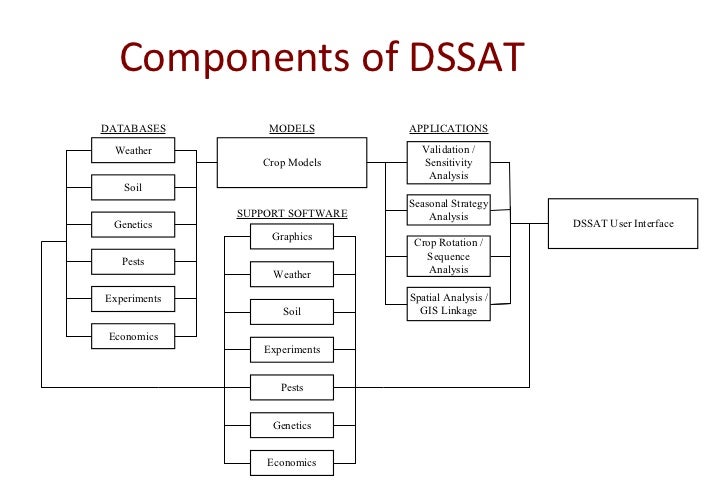 Components of DSSAT

DATABASES
Weather
Soil
Genetics
Pests
Experiments
Economics

MODELS
Crop Models

SUPPORT SOFTWARE
Graphics
Weather
Soil
Experiments
Pests
Genetics
Economics

APPLICATIONS
Validation / Sensitivity Analysis
Seasonal Strategy Analysis
Crop Rotation / Sequence Analysis
Spatial Analysis / GIS Linkage

DSSAT User Interface